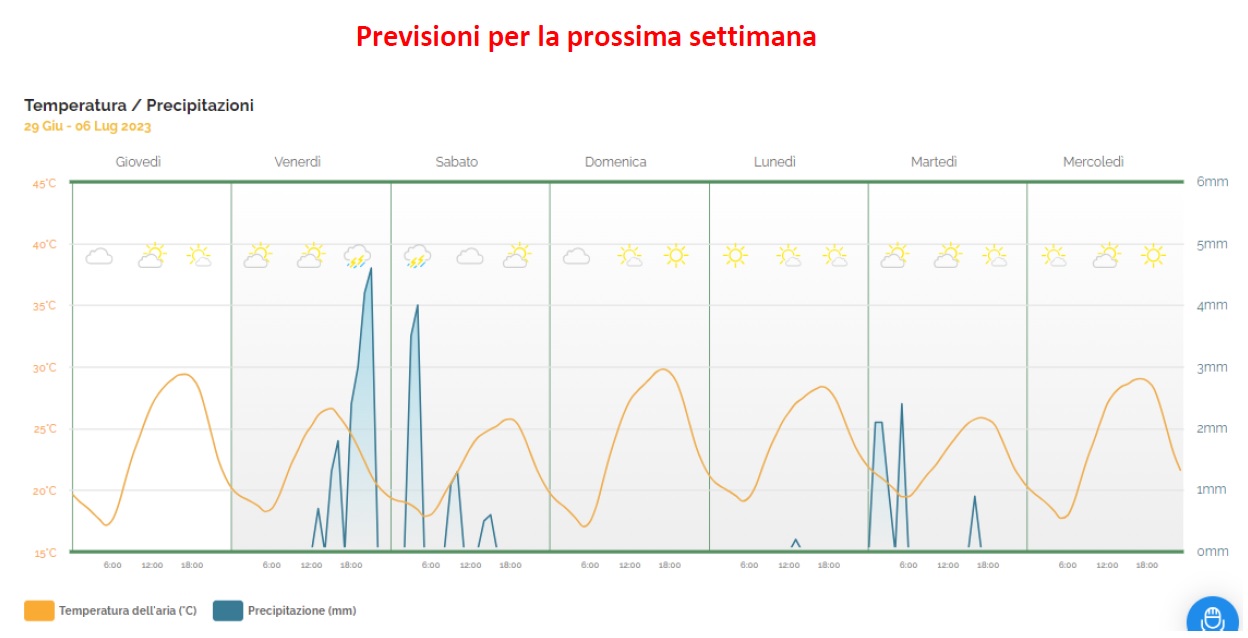 Previsioni per la prossima settimana

Temperatura / Precipitazioni
29 Giu - 06 Lug 2023

Giovedì Venerdì Sabato Domenica Lunedì Martedì Mercoledì

45°C
40°C
35°C
30°C
25°C
20°C
15°C

6mm
5mm
4mm
3mm
2mm
1mm
0mm

6:00 12:00 18:00 6:00 12:00 18:00 6:00 12:00 18:00 6:00 12:00 18:00 6:00 12:00 18:00 6:00 12:00 18:00 6:00 12:00 18:00

Temperatura dell'aria (°C) Precipitazione (mm)